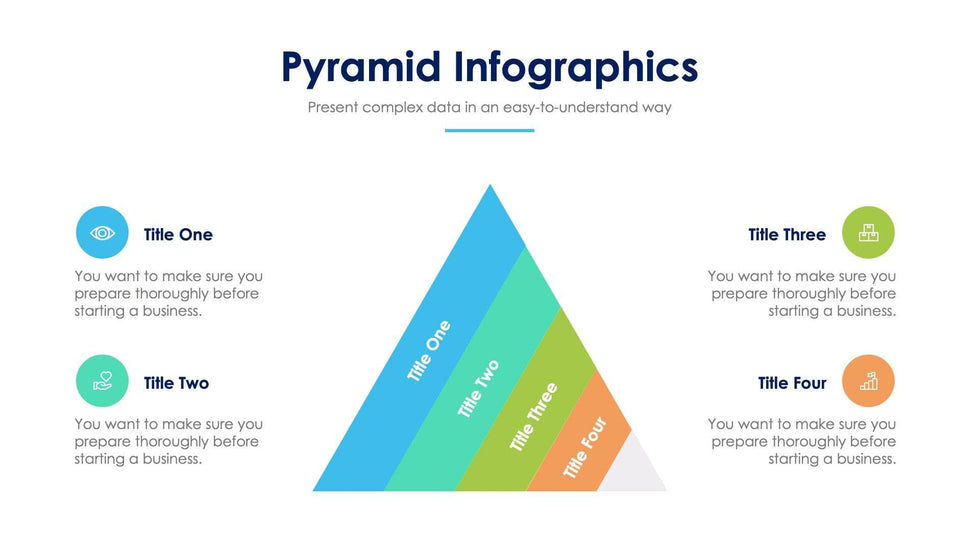 Pyramid Infographics

Present complex data in an easy-to-understand way

Title One

You want to make sure you prepare thoroughly before starting a business.

Title Two

You want to make sure you prepare thoroughly before starting a business.

Title One

Title Two

Title Three

Title Four

Title Three

You want to make sure you prepare thoroughly before starting a business.

Title Four

You want to make sure you prepare thoroughly before starting a business.